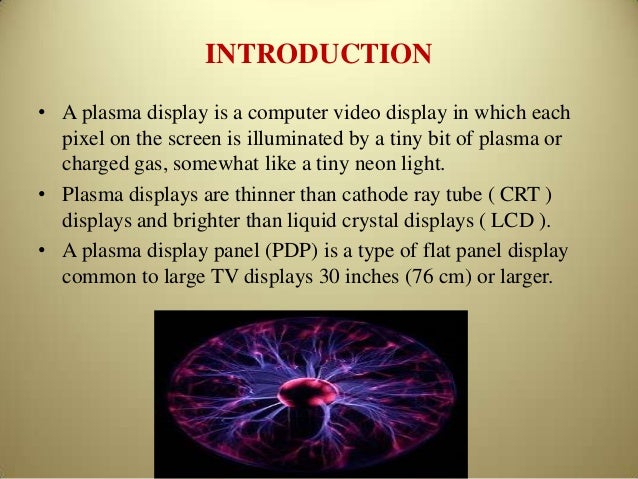 INTRODUCTION

• A plasma display is a computer video display in which each pixel on the screen is illuminated by a tiny bit of plasma or charged gas, somewhat like a tiny neon light.

• Plasma displays are thinner than cathode ray tube ( CRT ) displays and brighter than liquid crystal displays ( LCD ).

• A plasma display panel (PDP) is a type of flat panel display common to large TV displays 30 inches (76 cm) or larger.